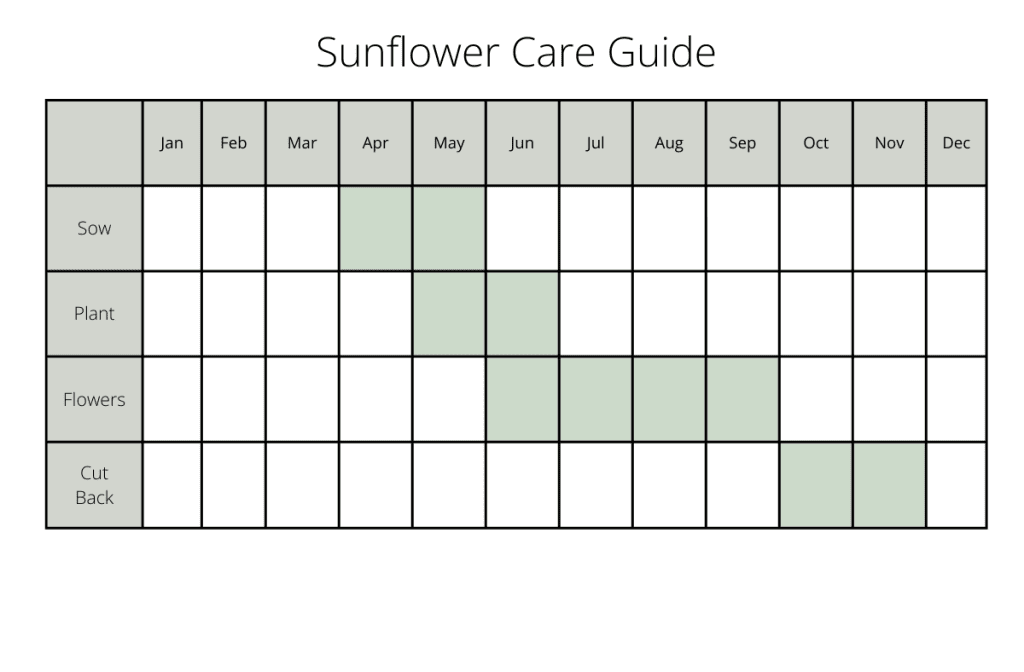 Sunflower Care Guide

| | Jan | Feb | Mar | Apr | May | Jun | Jul | Aug | Sep | Oct | Nov | Dec |
|---|---|---|---|---|---|---|---|---|---|---|---|---|
| Sow | | | | | | | | | | | | |
| Plant | | | | | | | | | | | | |
| Flowers | | | | | | | | | | | | |
| Cut Back | | | | | | | | | | | | |